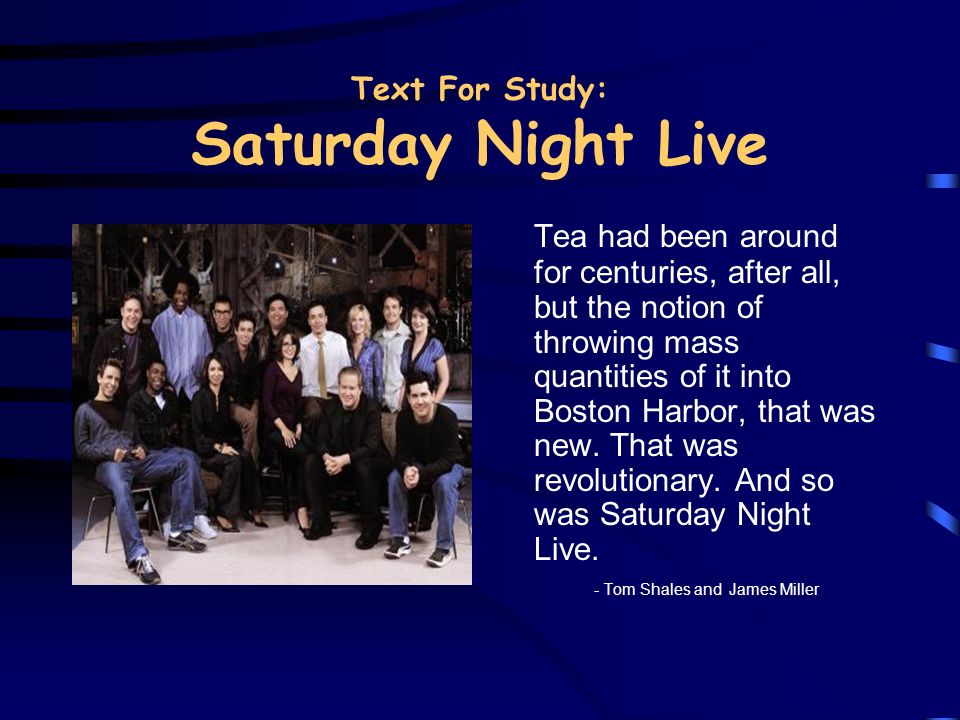 Text For Study:
Saturday Night Live

Tea had been around for centuries, after all, but the notion of throwing mass quantities of it into Boston Harbor, that was new. That was revolutionary. And so was Saturday Night Live.

- Tom Shales and James Miller